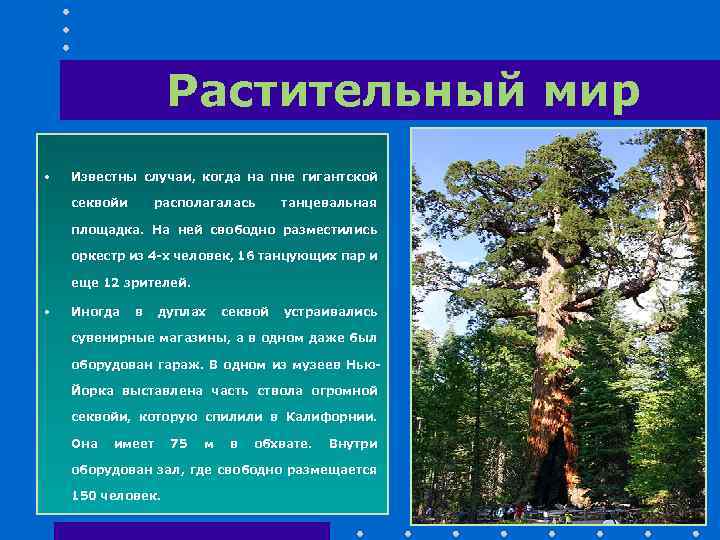 Растительный мир

• Известны случаи, когда на пне гигантской секвойи располагалась танцевальная площадка. На ней свободно разместились оркестр из 4-х человек, 16 танцующих пар и еще 12 зрителей.

• Иногда в дуплах секвой устраивались сувенирные магазины, а в одном даже был оборудован гараж. В одном из музеев Нью-Йорка выставлена часть ствола огромной секвойи, которую спилили в Калифорнии. Она имеет 75 м в обхвате. Внутри оборудован зал, где свободно размещается 150 человек.